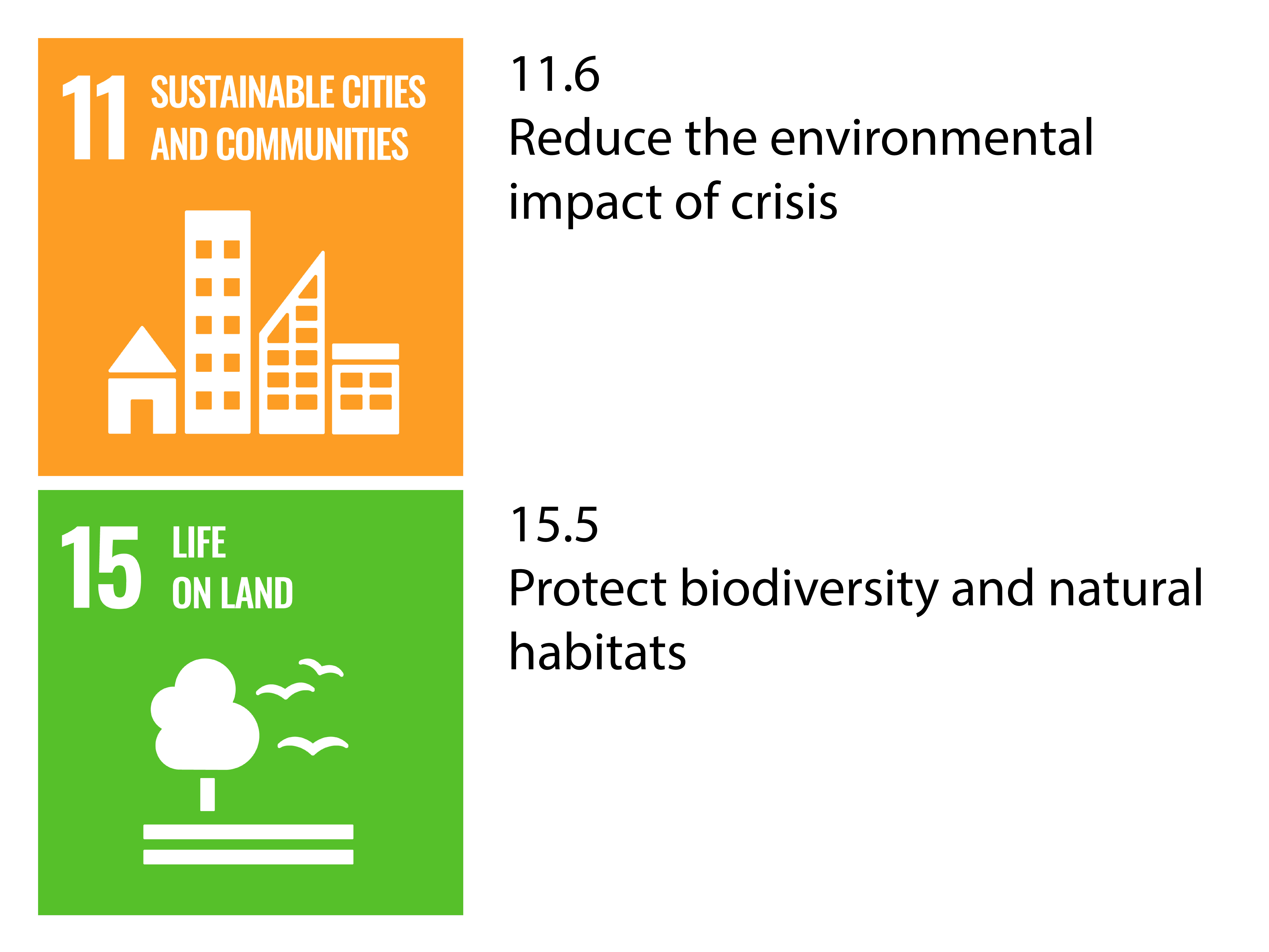 11 SUSTAINABLE CITIES AND COMMUNITIES

11.6
Reduce the environmental impact of crisis

15 LIFE ON LAND

15.5
Protect biodiversity and natural habitats